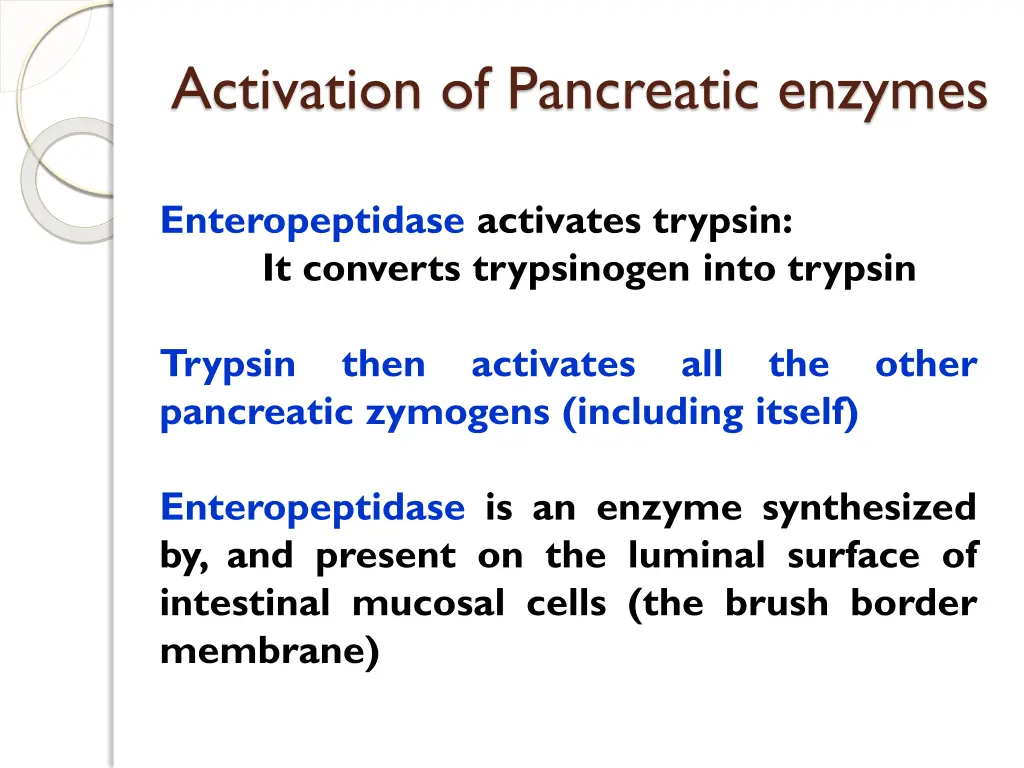 Activation of Pancreatic enzymes

Enteropeptidase activates trypsin:
It converts trypsinogen into trypsin

Trypsin then activates all the other pancreatic zymogens (including itself)

Enteropeptidase is an enzyme synthesized by, and present on the luminal surface of intestinal mucosal cells (the brush border membrane)